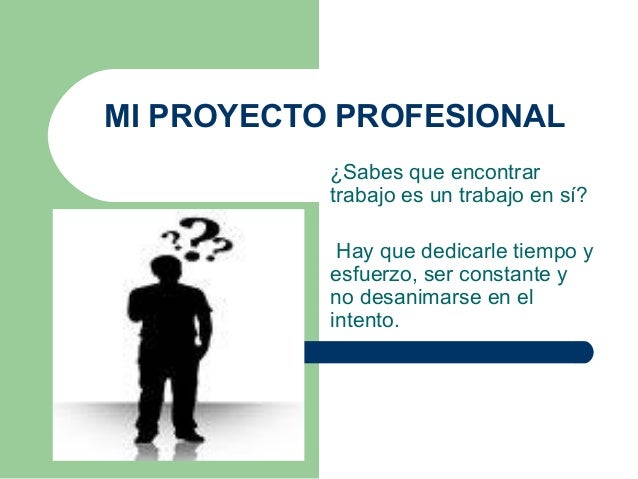 MI PROYECTO PROFESIONAL

¿Sabes que encontrar trabajo es un trabajo en sí?

Hay que dedicarle tiempo y esfuerzo, ser constante y no desanimarse en el intento.

???